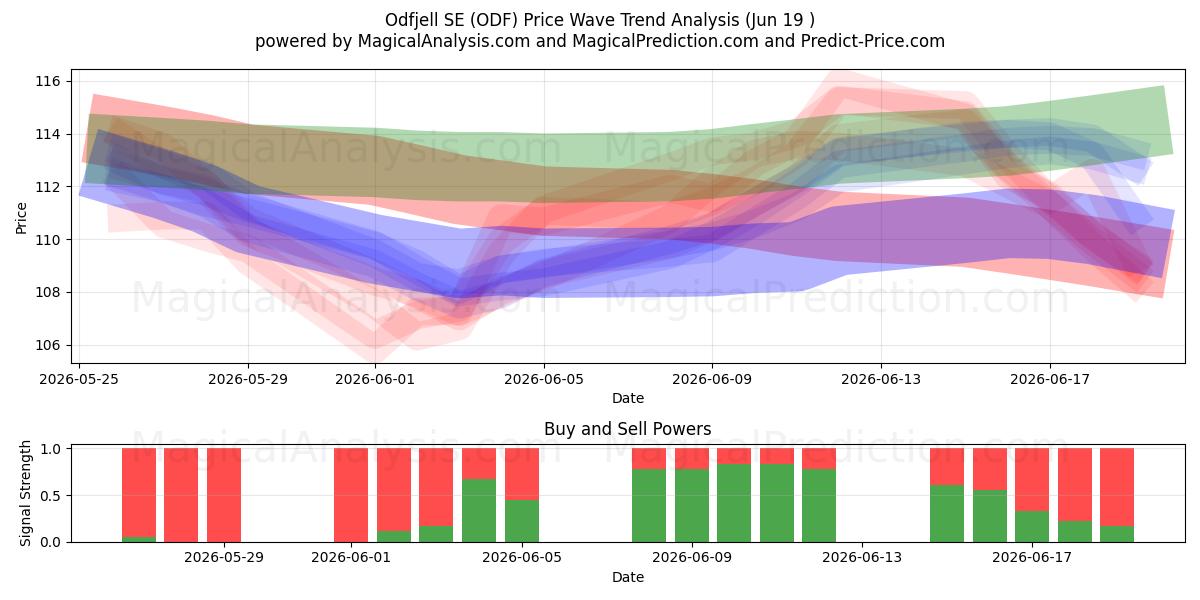 Odfjell SE (ODF) Price Wave Trend Analysis (Jun 19 )
powered by MagicalAnalysis.com and MagicalPrediction.com and Predict-Price.com

MagicalAnalysis.com MagicalPrediction.com
MagicalAnalysis.com MagicalPrediction.com

Price
116
114
112
110
108
106

2026-05-25 2026-05-29 2026-06-01 2026-06-05 2026-06-09 2026-06-13 2026-06-17
Date

Buy and Sell Powers

MagicalAnalysis.com MagicalPrediction.com

Signal Strength
1.0
0.5
0.0

2026-05-29 2026-06-01 2026-06-05 2026-06-09 2026-06-13 2026-06-17
Date